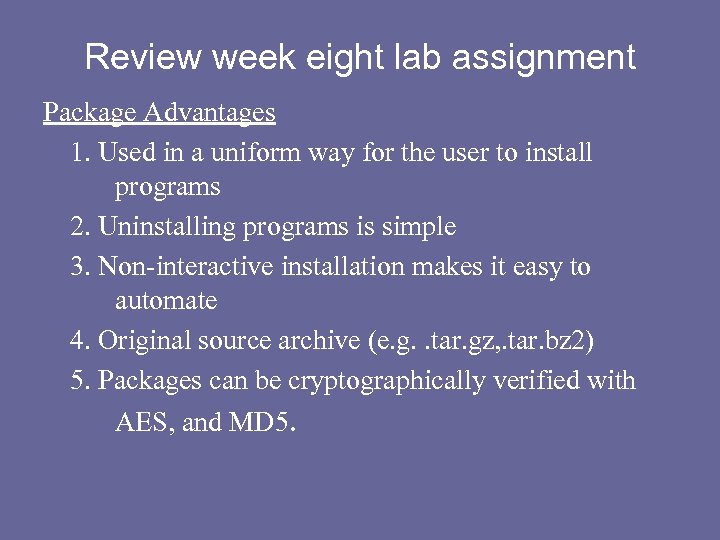 Review week eight lab assignment

Package Advantages

1. Used in a uniform way for the user to install programs

2. Uninstalling programs is simple

3. Non-interactive installation makes it easy to automate

4. Original source archive (e.g. .tar.gz,.tar.bz2)

5. Packages can be cryptographically verified with AES, and MD5.